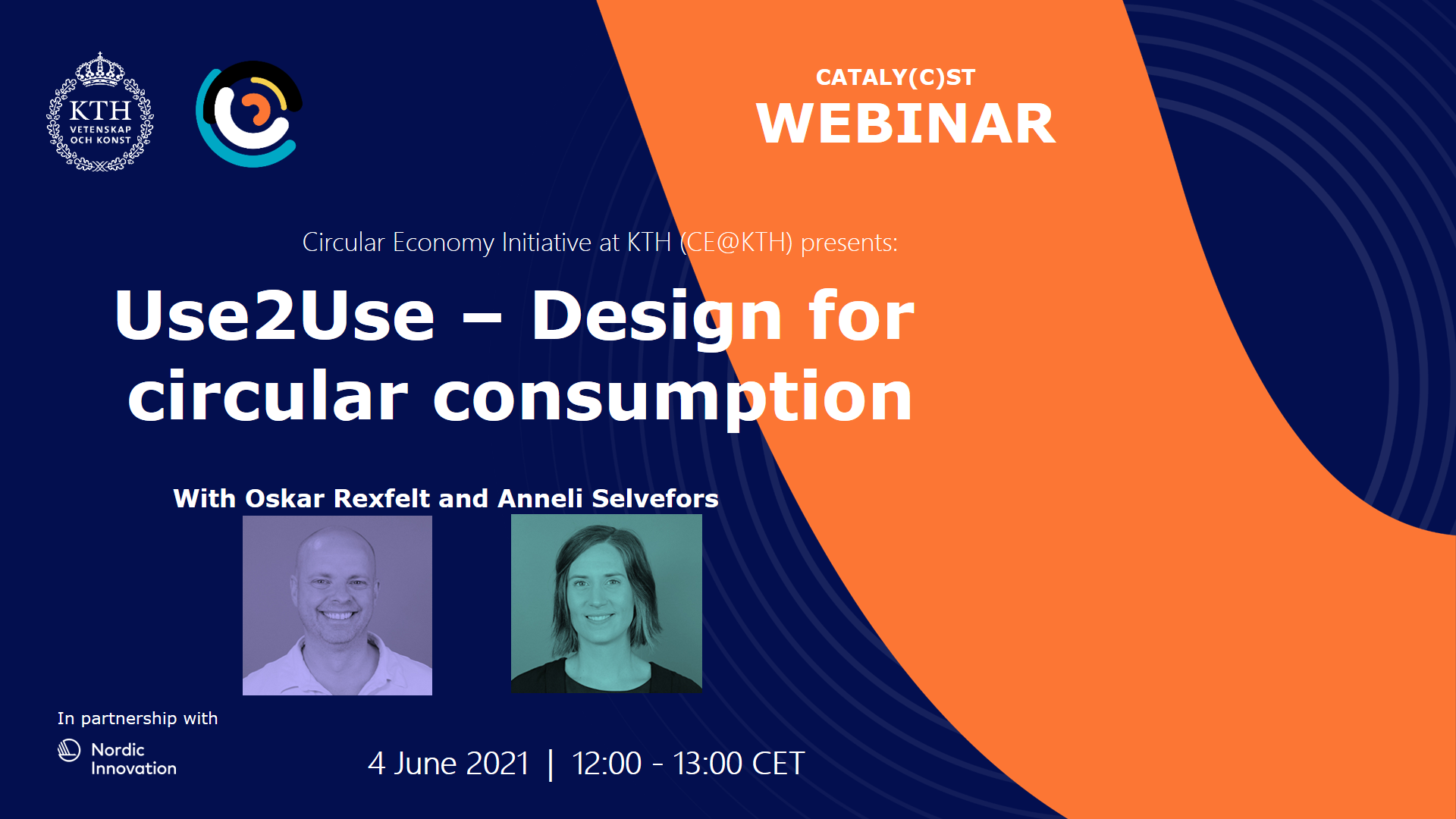 KTH
VETENSKAP
OCH KONST

CATALY(C)ST
WEBINAR

Circular Economy Initiative at KTH (CE@KTH) presents:

Use2Use – Design for circular consumption

With Oskar Rexfelt and Anneli Selvefors

In partnership with

Nordic Innovation

4 June 2021 | 12:00 - 13:00 CET